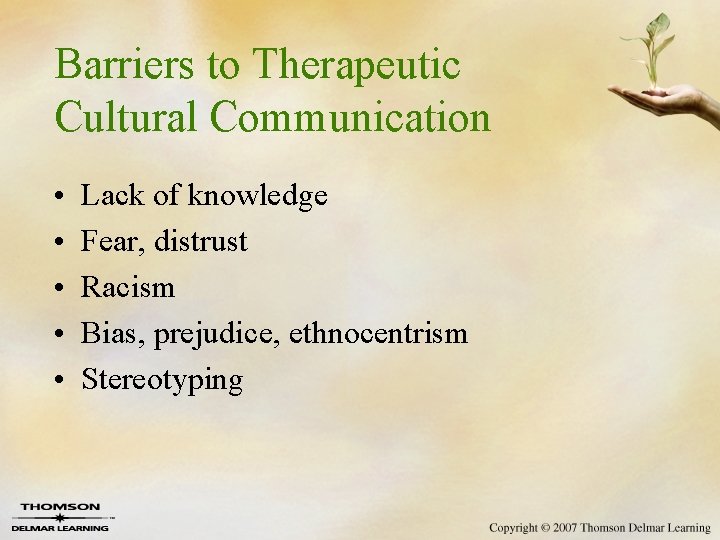 Barriers to Therapeutic Cultural Communication

• Lack of knowledge
• Fear, distrust
• Racism
• Bias, prejudice, ethnocentrism
• Stereotyping

THOMSON
DELMAR LEARNING

Copyright © 2007 Thomson Delmar Learning